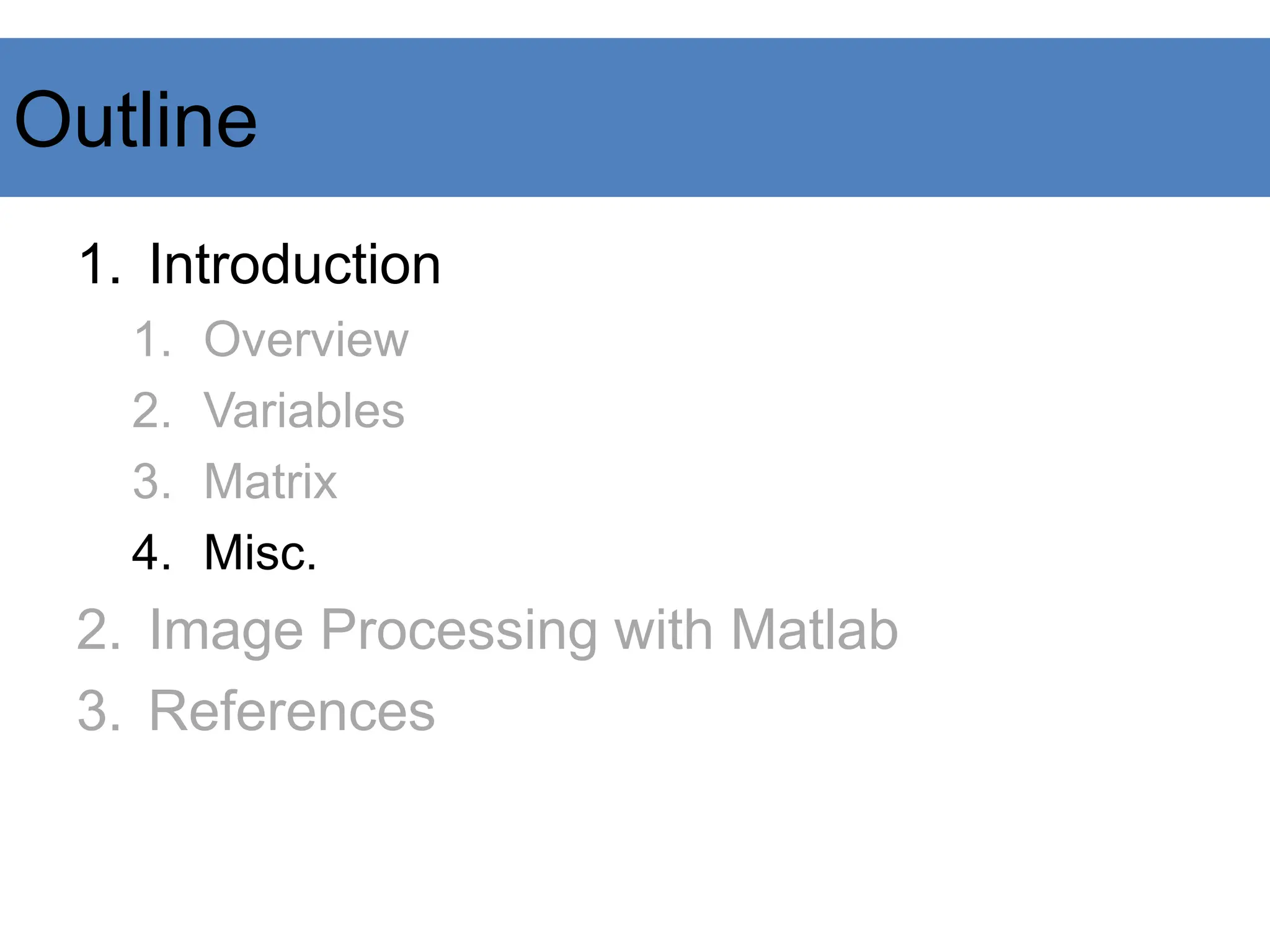 Outline

1. Introduction
   1. Overview
   2. Variables
   3. Matrix
   4. Misc.
2. Image Processing with Matlab
3. References